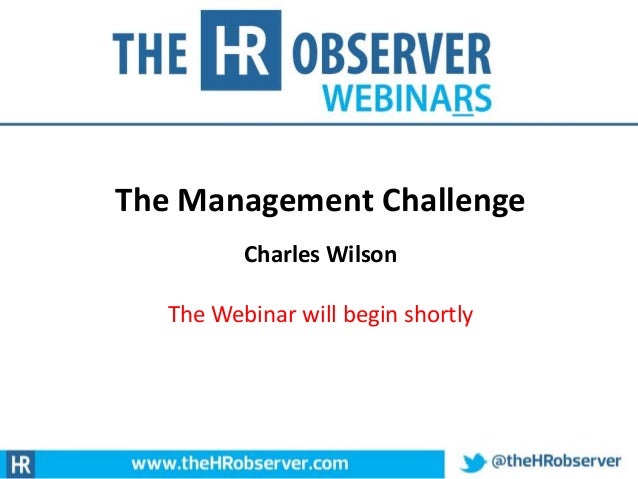 THE HR OBSERVER
WEBINARS

The Management Challenge

Charles Wilson

The Webinar will begin shortly

HR www.theHRobserver.com

@theHRobserver